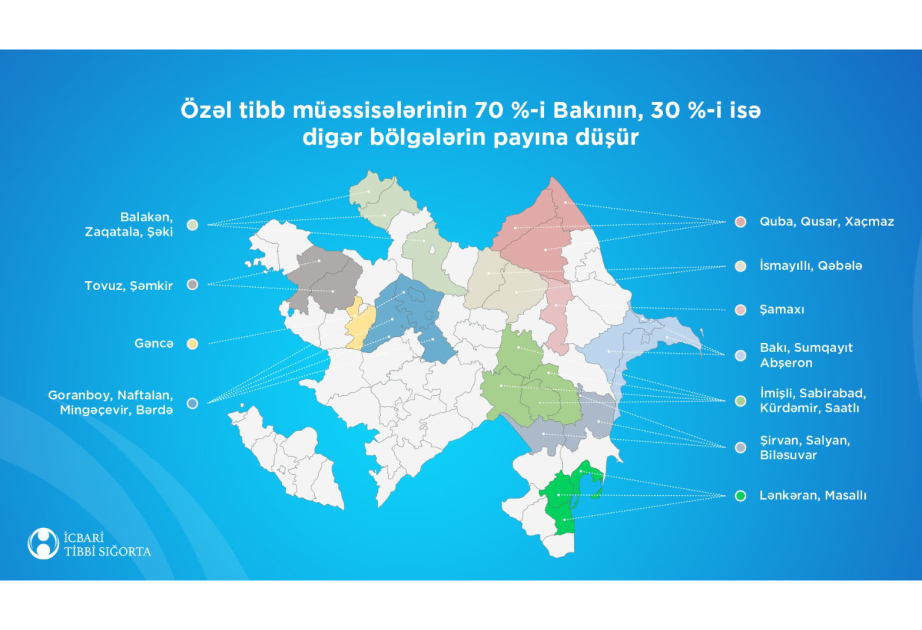 Özəl tibb müəssisələrinin 70 %-i Bakının, 30 %-i isə digər bölgələrin payına düşür

Balakən, Zaqatala, Şəki

Tovuz, Şəmkir

Gəncə

Goranboy, Naftalan, Mingəçevir, Bərdə

Quba, Qusar, Xaçmaz

İsmayıllı, Qəbələ

Şamaxı

Bakı, Sumqayıt Abşeron

İmişli, Sabirabad, Kürdəmir, Saatlı

Şirvan, Salyan, Biləsuvar

Lənkəran, Masallı

İCBARİ TİBBİ SIĞORTA